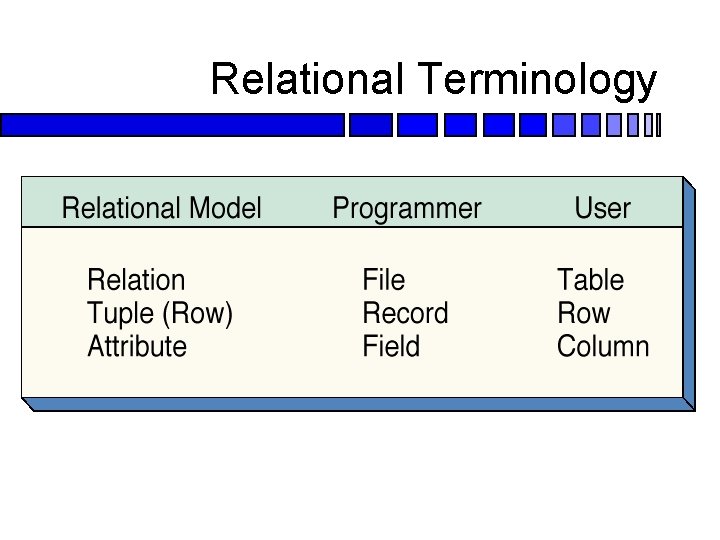 Relational Terminology

| Relational Model | Programmer | User |
|---|---|---|
| Relation | File | Table |
| Tuple (Row) | Record | Row |
| Attribute | Field | Column |